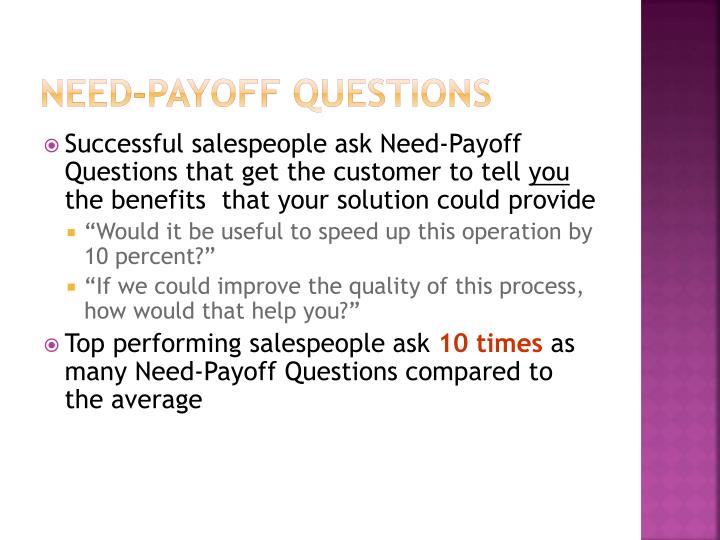 NEED-PAYOFF QUESTIONS

Successful salespeople ask Need-Payoff Questions that get the customer to tell you the benefits  that your solution could provide

“Would it be useful to speed up this operation by 10 percent?”

“If we could improve the quality of this process, how would that help you?”

Top performing salespeople ask 10 times as many Need-Payoff Questions compared to the average